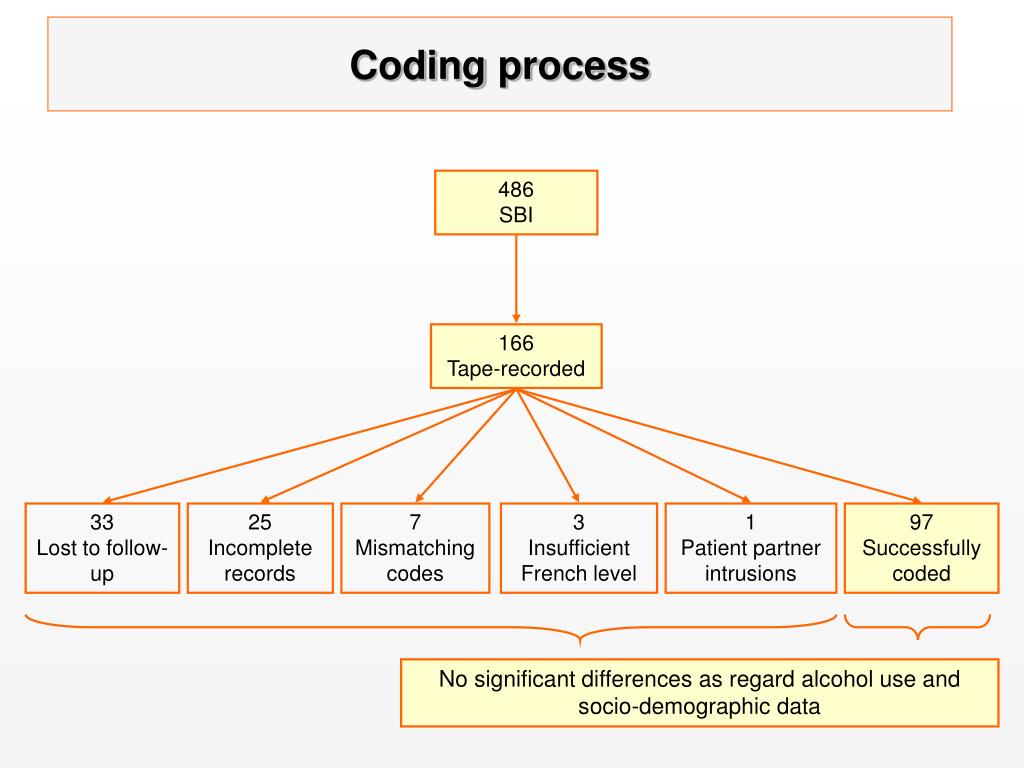 Coding process

486
SBI

166
Tape-recorded

33
Lost to follow-up

25
Incomplete records

7
Mismatching codes

3
Insufficient French level

1
Patient partner intrusions

97
Successfully coded

No significant differences as regard alcohol use and socio-demographic data